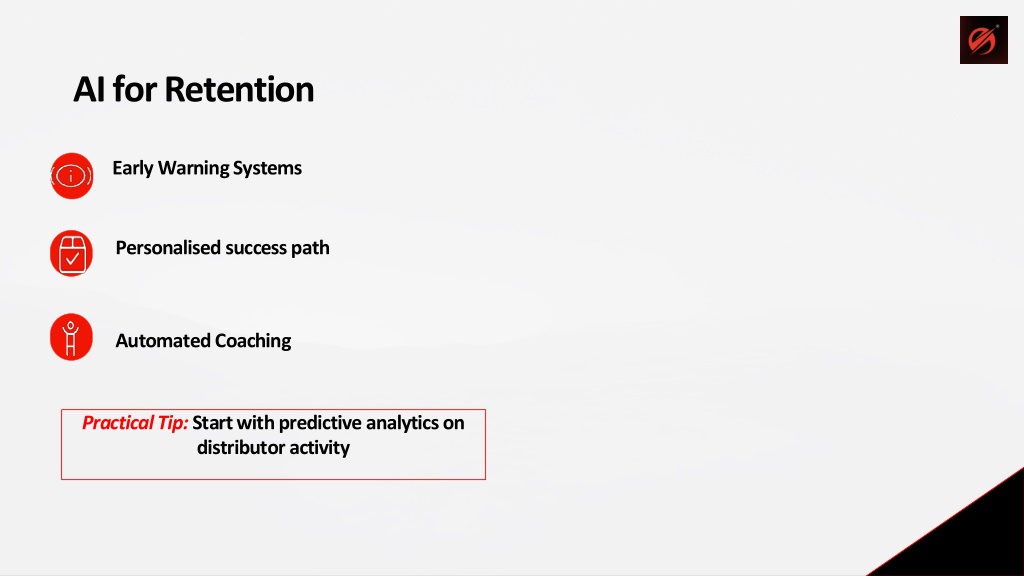 AI for Retention

Early Warning Systems

Personalised success path

Automated Coaching

Practical Tip: Start with predictive analytics on distributor activity